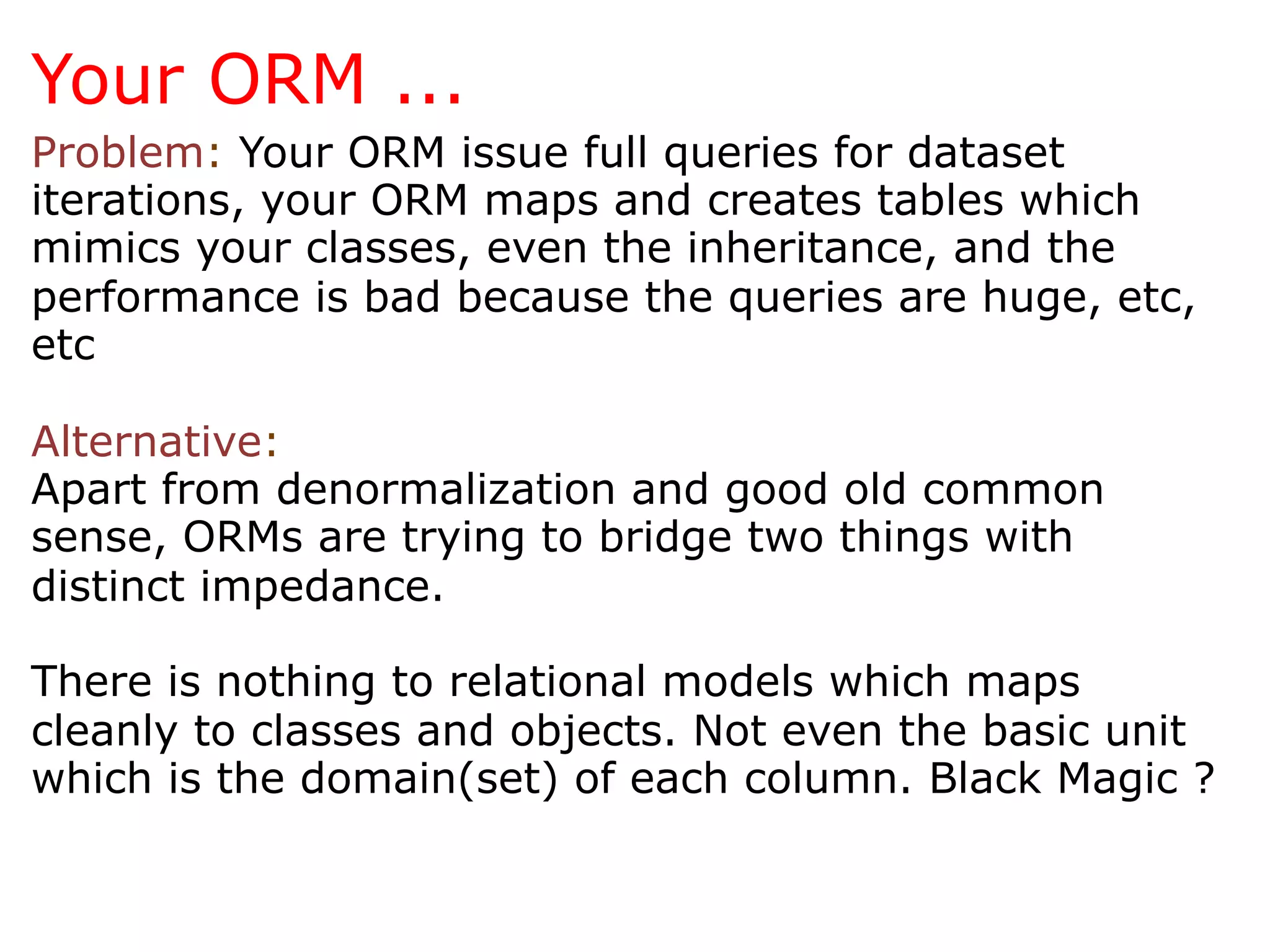 Your ORM ...

Problem: Your ORM issue full queries for dataset iterations, your ORM maps and creates tables which mimics your classes, even the inheritance, and the performance is bad because the queries are huge, etc, etc

Alternative:
Apart from denormalization and good old common sense, ORMs are trying to bridge two things with distinct impedance.

There is nothing to relational models which maps cleanly to classes and objects. Not even the basic unit which is the domain(set) of each column. Black Magic ?